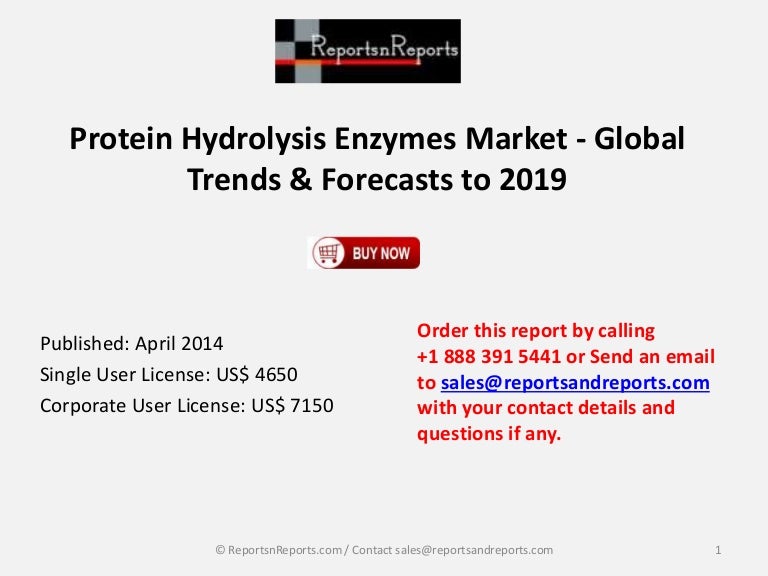 ReportsnReports

Protein Hydrolysis Enzymes Market - Global Trends & Forecasts to 2019

BUY NOW

Published: April 2014
Single User License: US$ 4650
Corporate User License: US$ 7150

Order this report by calling +1 888 391 5441 or Send an email to sales@reportsandreports.com with your contact details and questions if any.

© ReportsnReports.com / Contact sales@reportsandreports.com

1